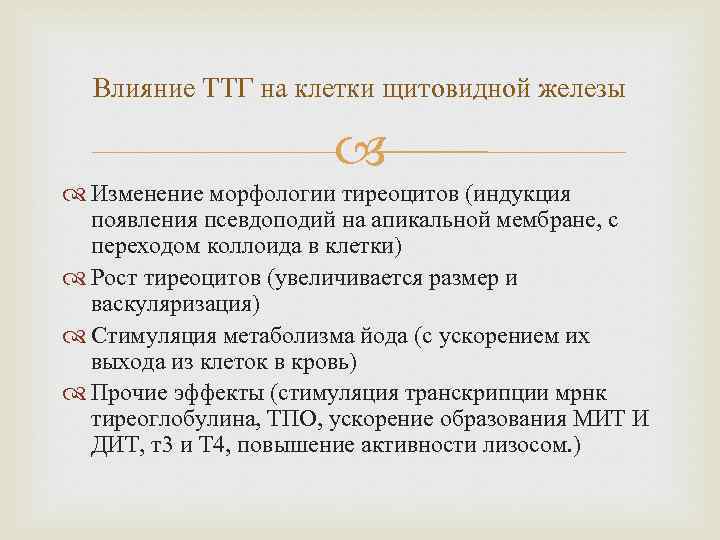 Влияние ТТГ на клетки щитовидной железы

Изменение морфологии тиреоцитов (индукция появления псевдоподий на апикальной мембране, с переходом коллоида в клетки)

Рост тиреоцитов (увеличивается размер и васкуляризация)

Стимуляция метаболизма йода (с ускорением их выхода из клеток в кровь)

Прочие эффекты (стимуляция транскрипции мрнк тиреоглобулина, ТПО, ускорение образования МИТ И ДИТ, т3 и Т4, повышение активности лизосом.)